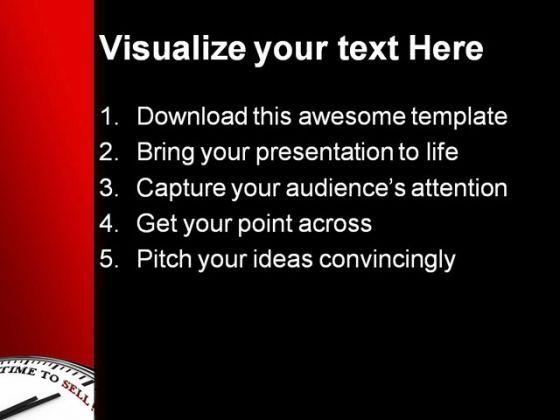 Visualize your text Here

1. Download this awesome template
2. Bring your presentation to life
3. Capture your audience's attention
4. Get your point across
5. Pitch your ideas convincingly

TIME TO SELL